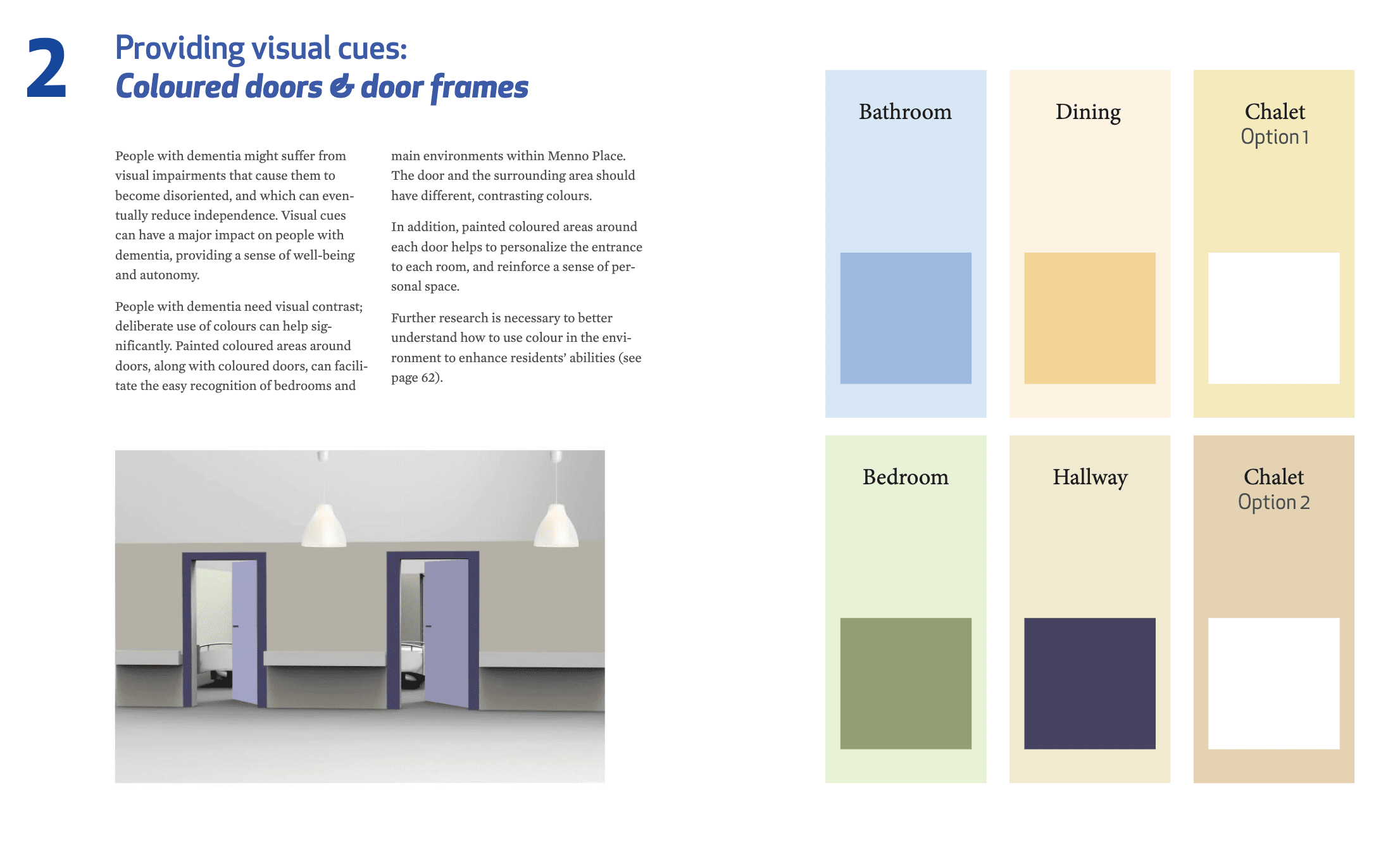 2

Providing visual cues:
Coloured doors & door frames

People with dementia might suffer from visual impairments that cause them to become disoriented, and which can eventually reduce independence. Visual cues can have a major impact on people with dementia, providing a sense of well-being and autonomy.

People with dementia need visual contrast; deliberate use of colours can help significantly. Painted coloured areas around doors, along with coloured doors, can facilitate the easy recognition of bedrooms and main environments within Menno Place. The door and the surrounding area should have different, contrasting colours.

In addition, painted coloured areas around each door helps to personalize the entrance to each room, and reinforce a sense of personal space.

Further research is necessary to better understand how to use colour in the environment to enhance residents' abilities (see page 62).

Bathroom

Dining

Chalet
Option 1

Bedroom

Hallway

Chalet
Option 2